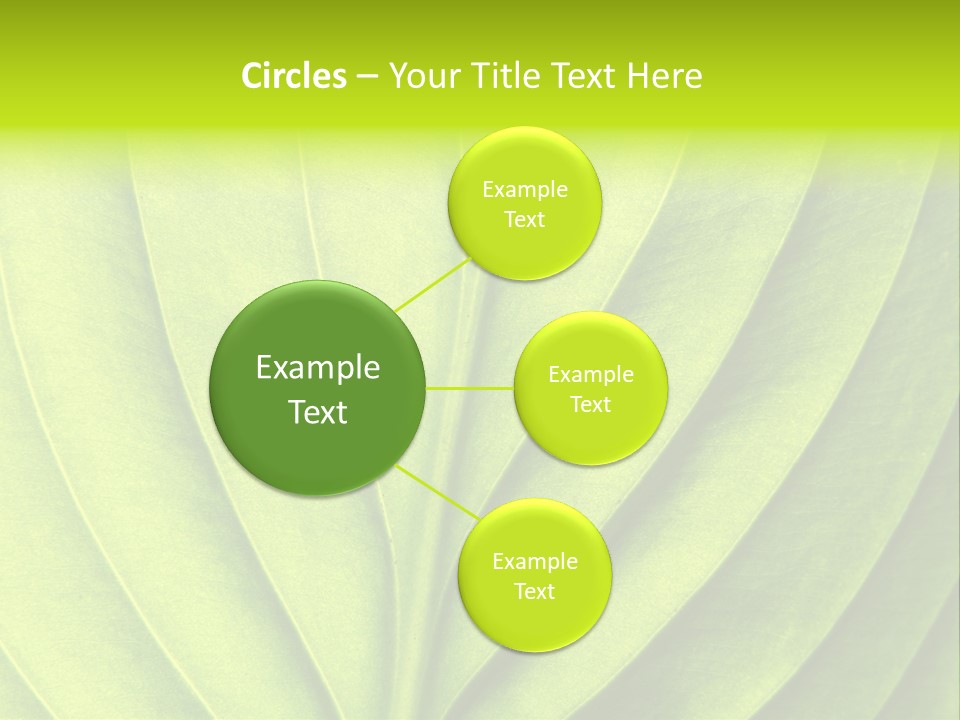 Circles – Your Title Text Here

Example Text

Example Text

Example Text

Example Text